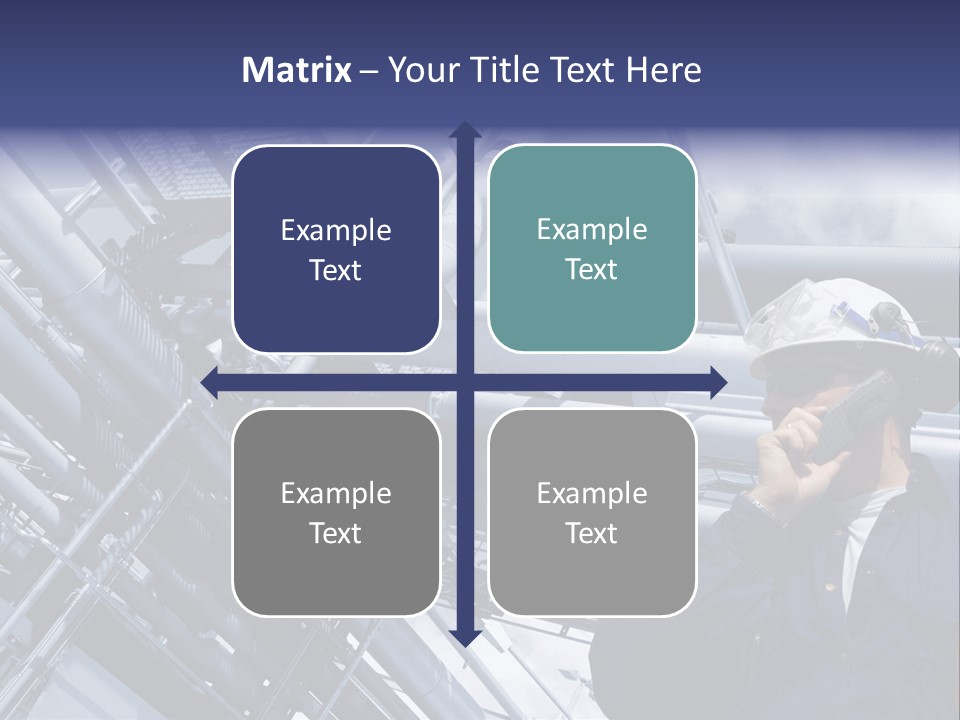 Matrix – Your Title Text Here

Example Text

Example Text

Example Text

Example Text